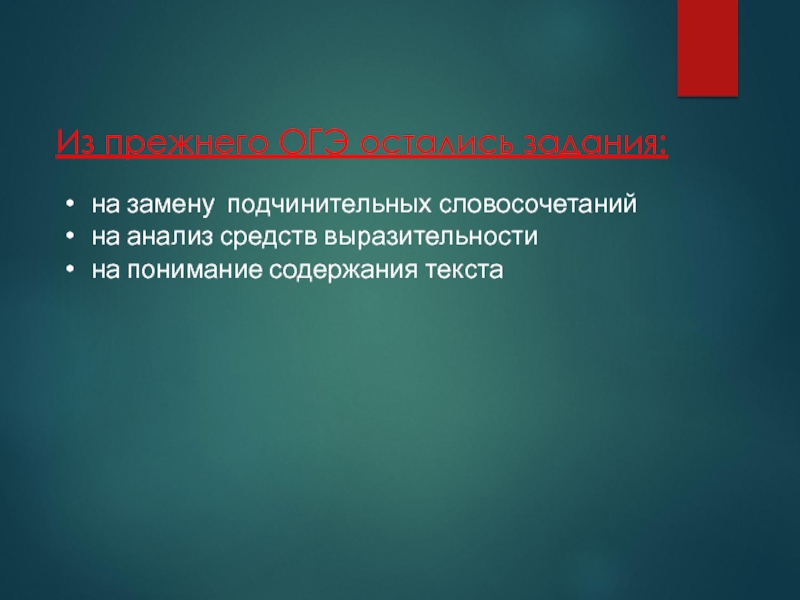 Из прежнего ОГЭ остались задания:

• на замену подчинительных словосочетаний
• на анализ средств выразительности
• на понимание содержания текста